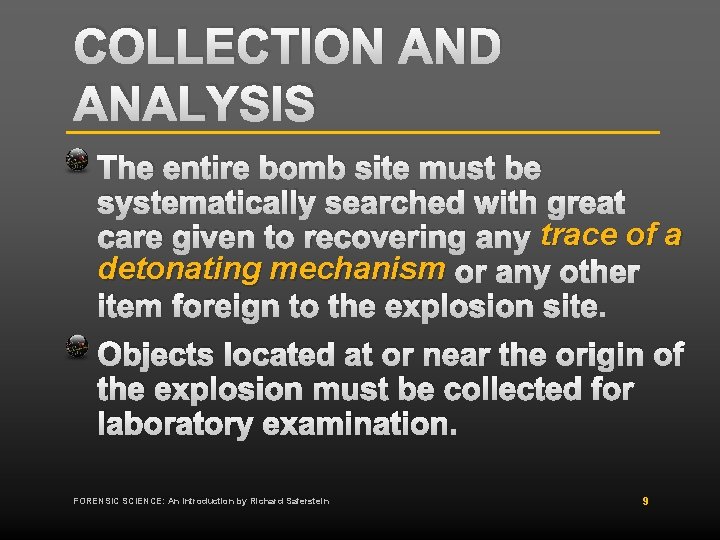 COLLECTION AND ANALYSIS

The entire bomb site must be systematically searched with great care given to recovering any trace of a detonating mechanism or any other item foreign to the explosion site.

Objects located at or near the origin of the explosion must be collected for laboratory examination.

FORENSIC SCIENCE: An Introduction by Richard Saferstein

9